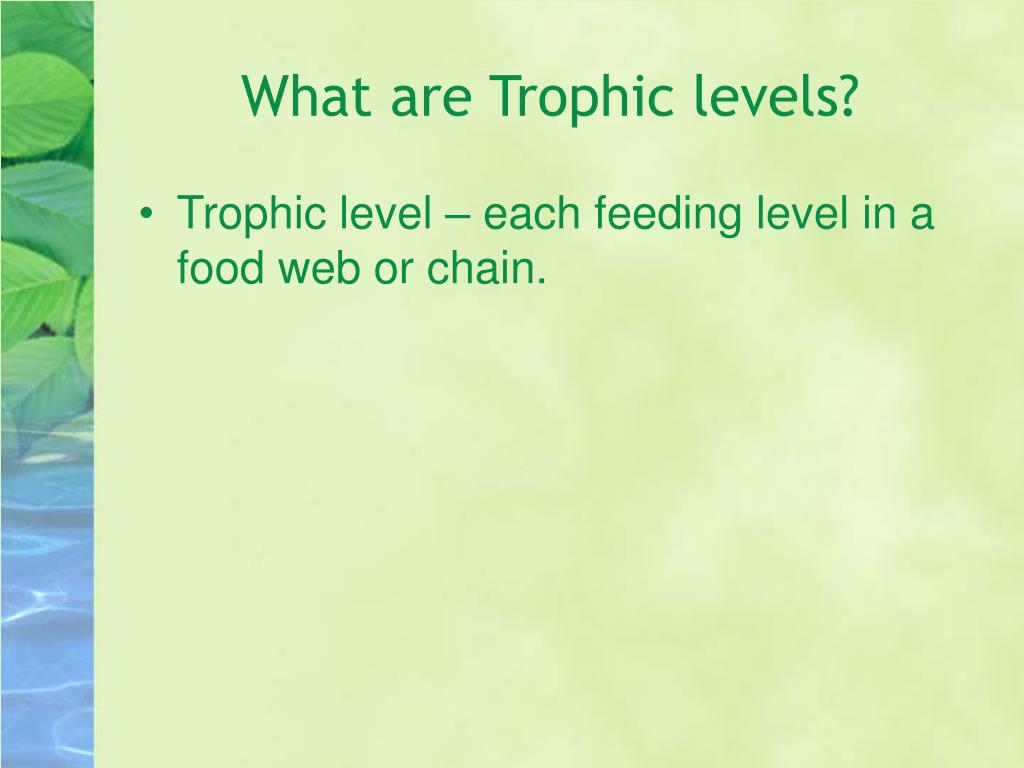 What are Trophic levels?

• Trophic level – each feeding level in a food web or chain.